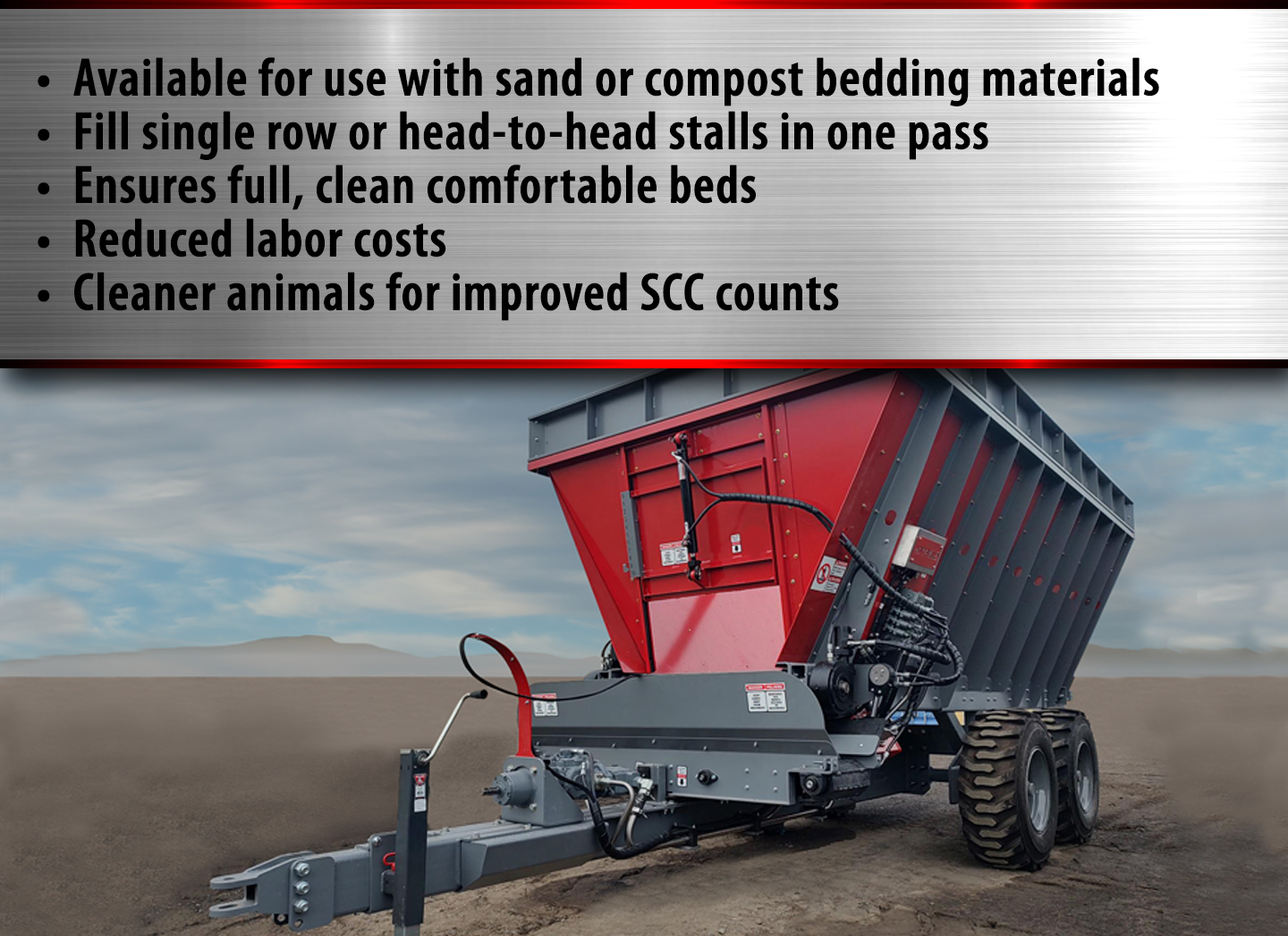 • Available for use with sand or compost bedding materials
• Fill single row or head-to-head stalls in one pass
• Ensures full, clean comfortable beds
• Reduced labor costs
• Cleaner animals for improved SCC counts